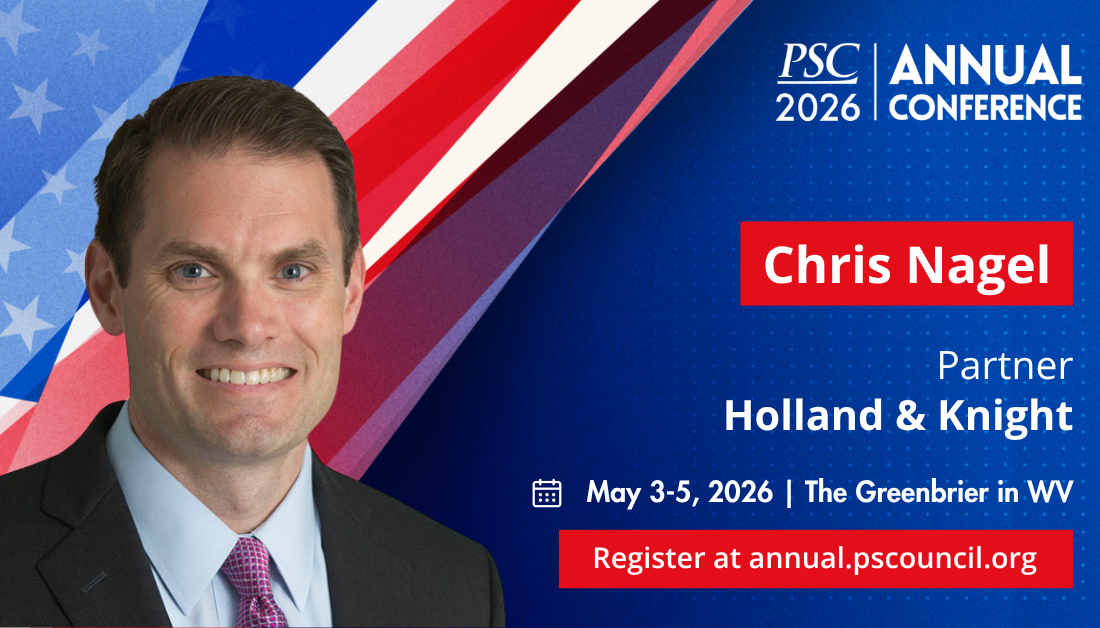 PSC 2026 | ANNUAL CONFERENCE

Chris Nagel

Partner
Holland & Knight

May 3-5, 2026 | The Greenbrier in WV

Register at annual.pscouncil.org